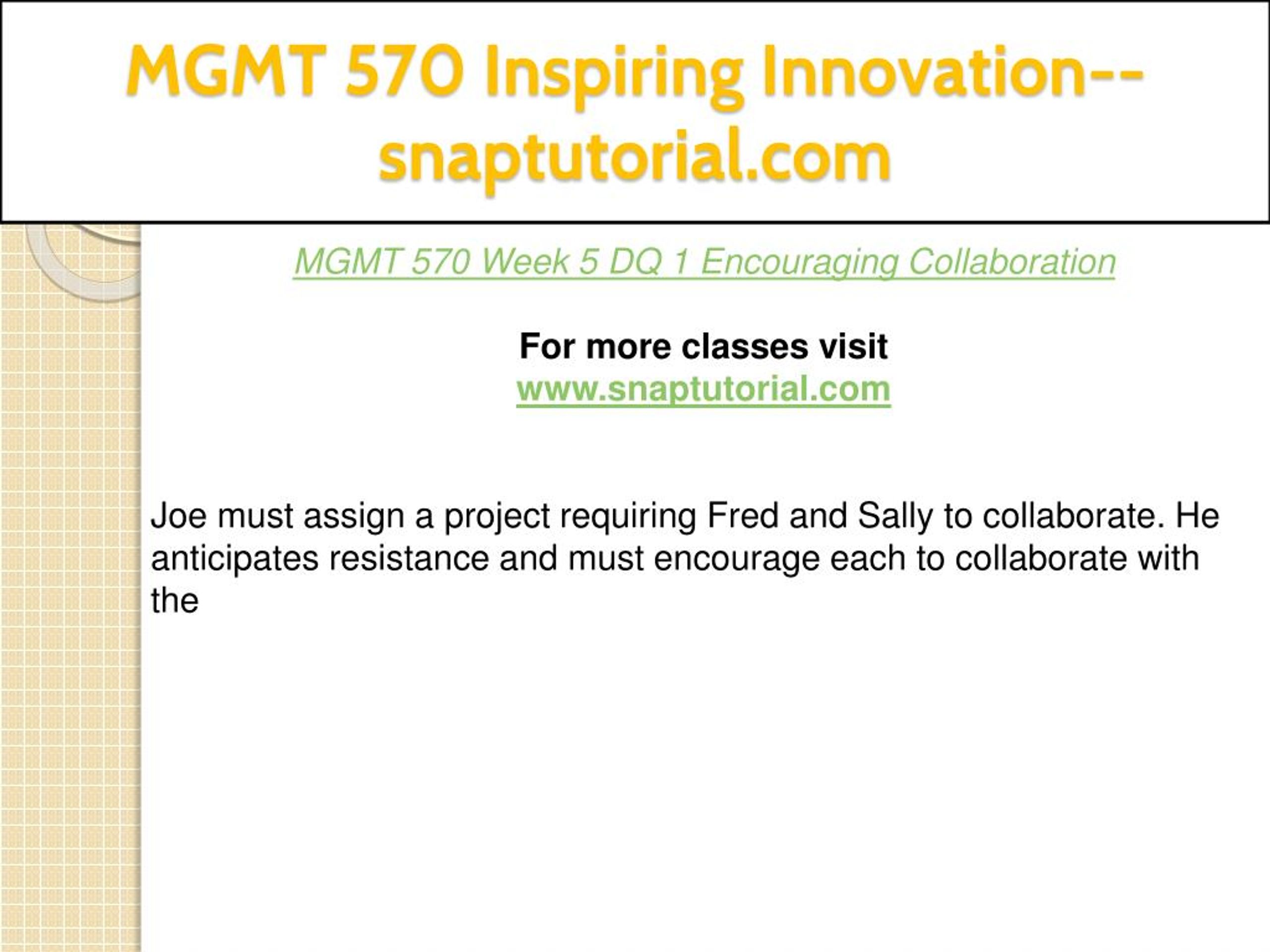 MGMT 570 Inspiring Innovation--snaptutorial.com

MGMT 570 Week 5 DQ 1 Encouraging Collaboration

For more classes visit
www.snaptutorial.com

Joe must assign a project requiring Fred and Sally to collaborate. He anticipates resistance and must encourage each to collaborate with the